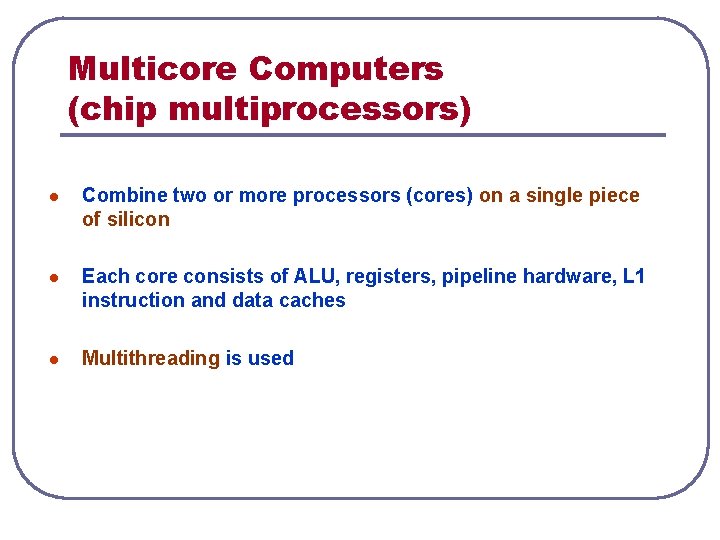 Multicore Computers
(chip multiprocessors)

- Combine two or more processors (cores) on a single piece of silicon

- Each core consists of ALU, registers, pipeline hardware, L1 instruction and data caches

- Multithreading is used